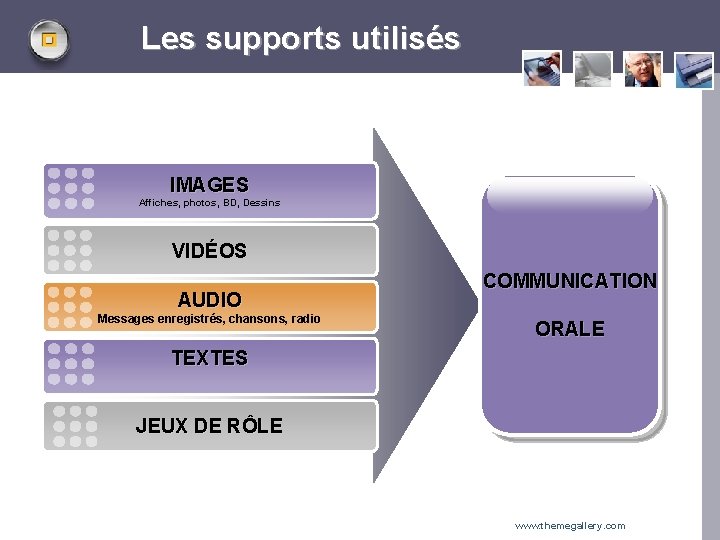 Les supports utilisés

IMAGES
Affiches, photos, BD, Dessins

VIDÉOS

AUDIO
Messages enregistrés, chansons, radio

TEXTES

JEUX DE RÔLE

COMMUNICATION

ORALE

www.themegallery.com